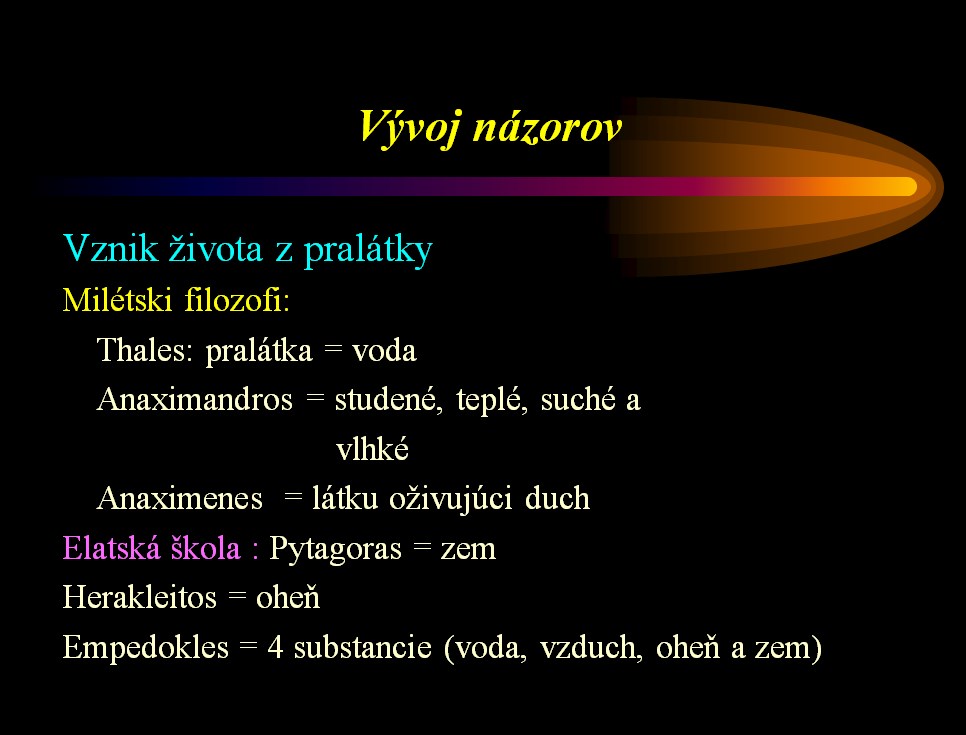 Vývoj názorov

Vznik života z pralátky
Milétski filozofi:
Thales: pralátka = voda
Anaximandros = studené, teplé, suché a vlhké
Anaximenes = látku oživujúci duch
Elatská škola : Pytagoras = zem
Herakleitos = oheň
Empedokles = 4 substancie (voda, vzduch, oheň a zem)